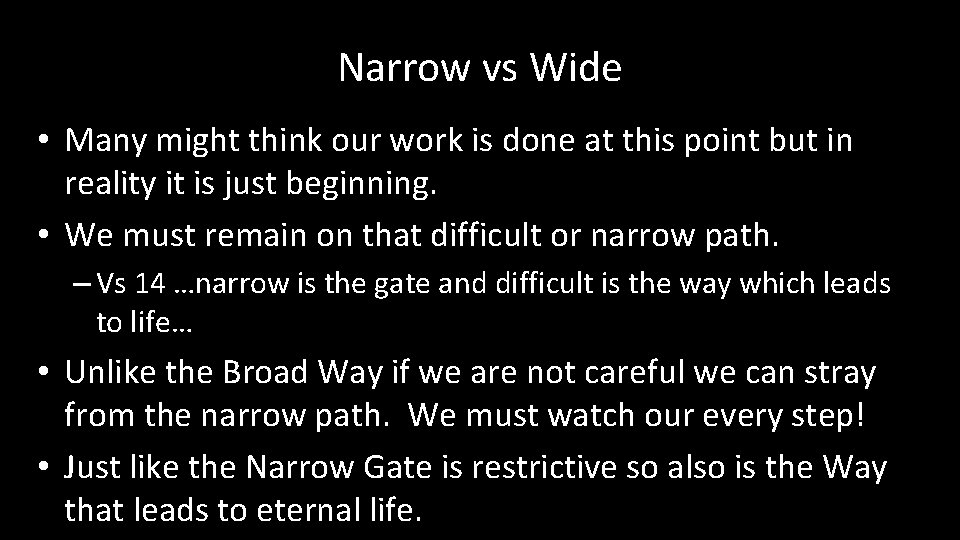 Narrow vs Wide

• Many might think our work is done at this point but in reality it is just beginning.

• We must remain on that difficult or narrow path.

– Vs 14 …narrow is the gate and difficult is the way which leads to life…

• Unlike the Broad Way if we are not careful we can stray from the narrow path. We must watch our every step!

• Just like the Narrow Gate is restrictive so also is the Way that leads to eternal life.